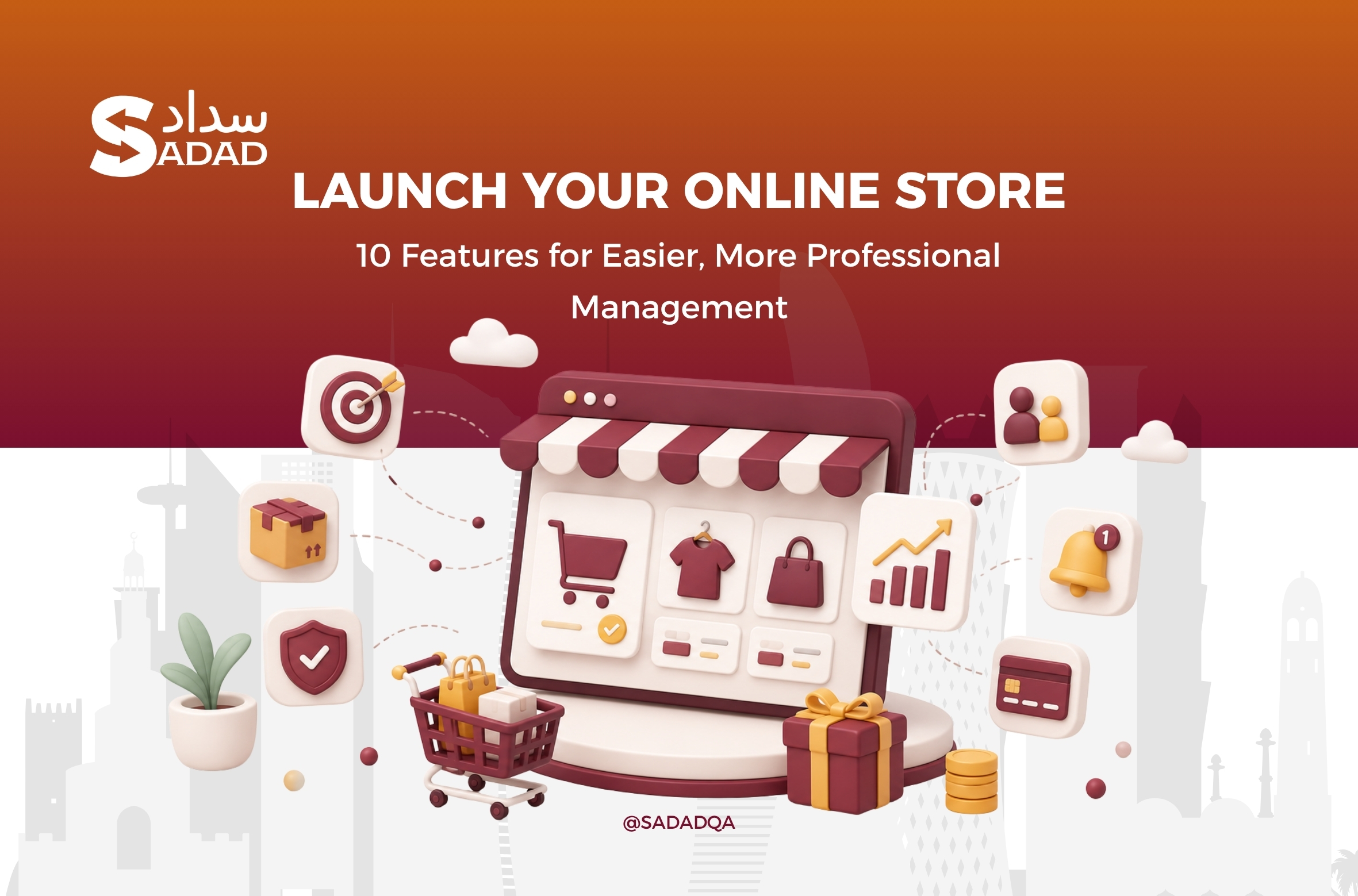 سداد
SADAD

LAUNCH YOUR ONLINE STORE

10 Features for Easier, More Professional Management

1

@SADADQA